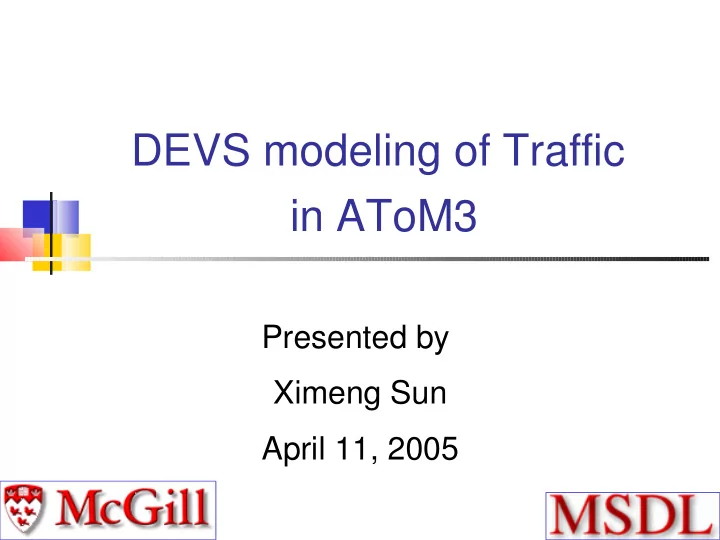 DEVS modeling of Traffic in AToM3

Presented by

Ximeng Sun

April 11, 2005

McGill

MSDL